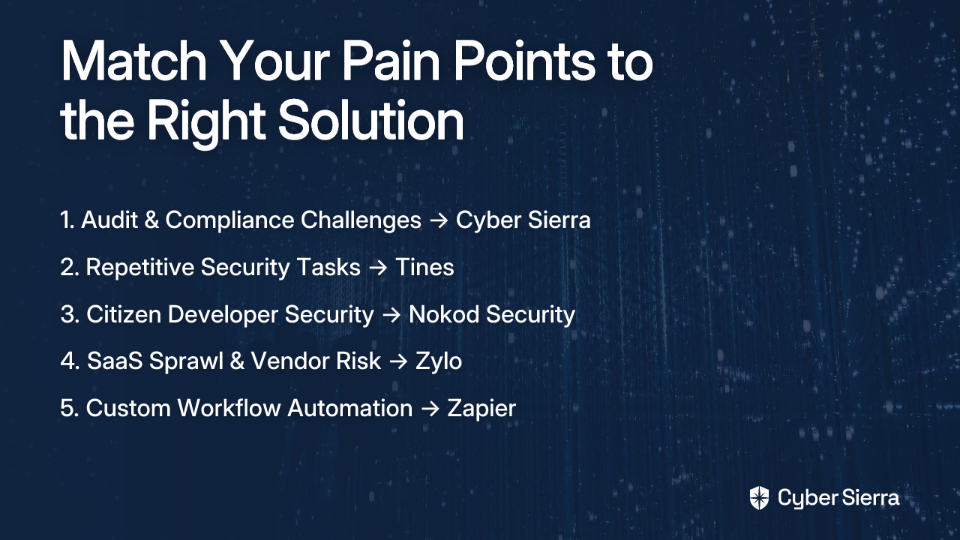 Match Your Pain Points to the Right Solution

1. Audit & Compliance Challenges → Cyber Sierra

2. Repetitive Security Tasks → Tines

3. Citizen Developer Security → Nokod Security

4. SaaS Sprawl & Vendor Risk → Zylo

5. Custom Workflow Automation → Zapier

Cyber Sierra